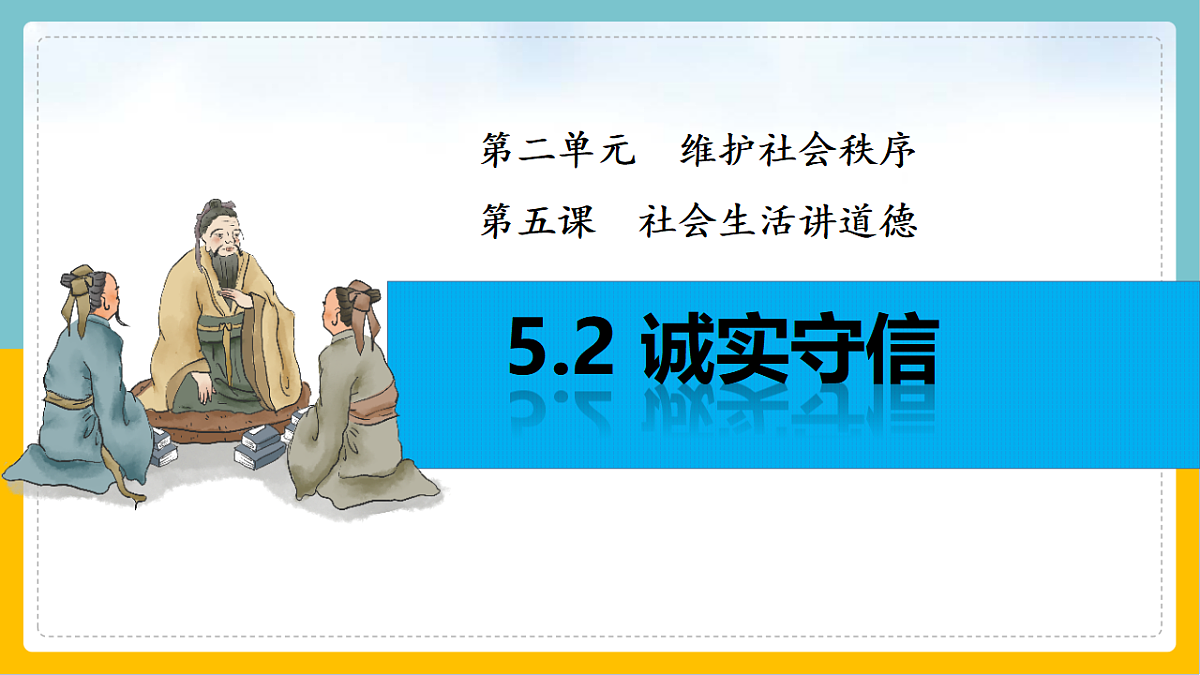 第二单元　维护社会秩序

第五课　社会生活讲道德

5.2 诚实守信